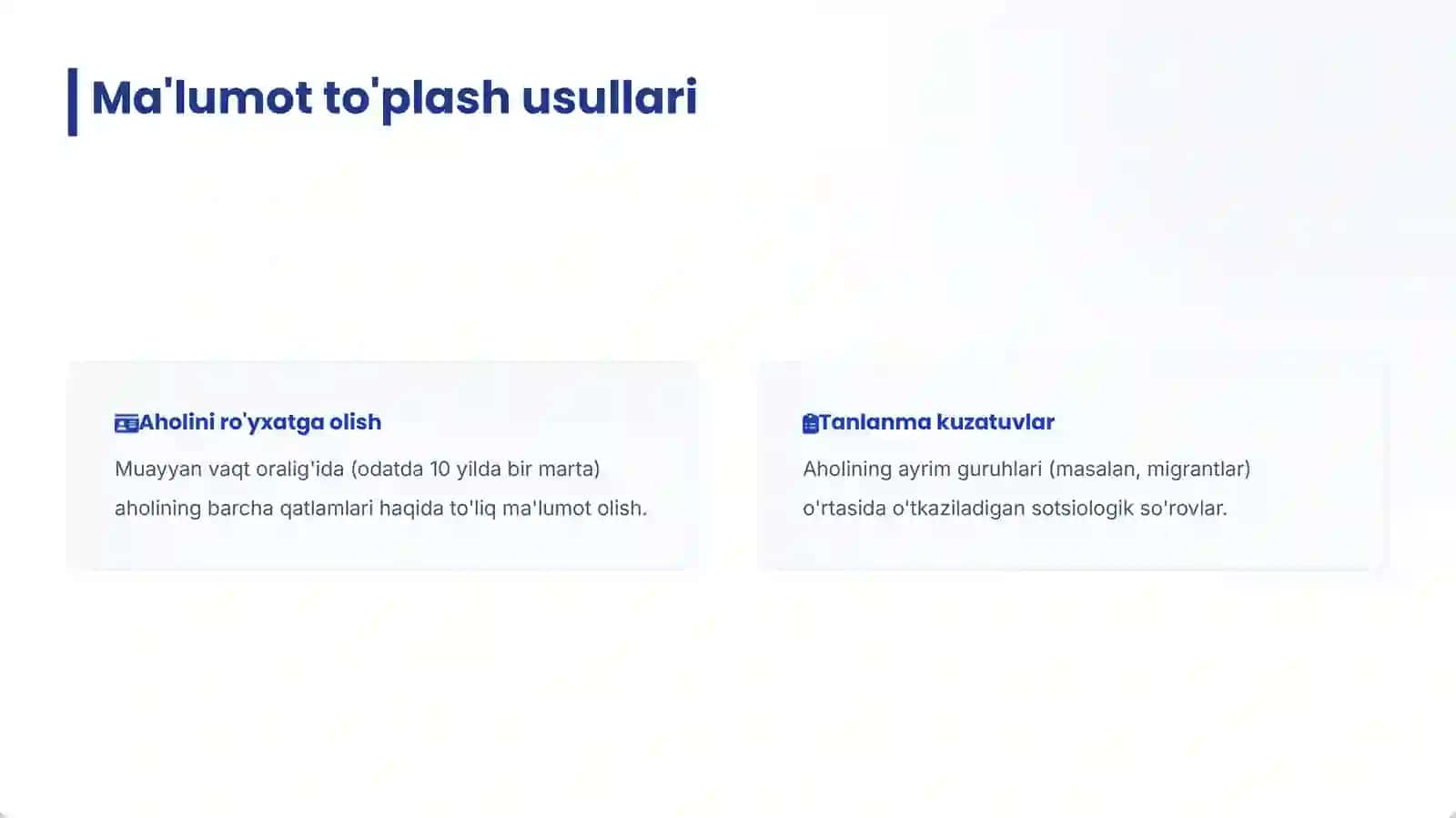 Ma'lumot to'plash usullari

Aholini ro'yxatga olish

Muayyan vaqt oralig'ida (odatda 10 yilda bir marta) aholining barcha qatlamlari haqida to'liq ma'lumot olish.

Tanlanma kuzatuvlar

Aholining ayrim guruhlari (masalan, migrantlar) o'rtasida o'tkaziladigan sotsiologik so'rovlar.